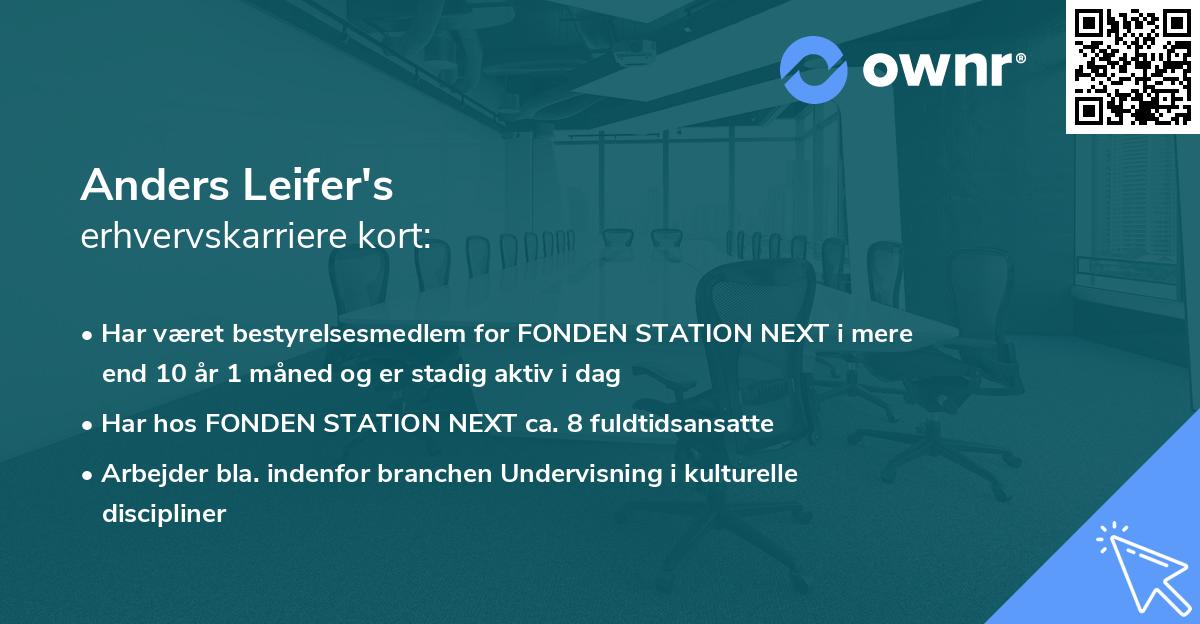 ownr®

Anders Leifer's
erhvervskarriere kort:

• Har været bestyrelsesmedlem for FONDEN STATION NEXT i mere end 10 år 1 måned og er stadig aktiv i dag

• Har hos FONDEN STATION NEXT ca. 8 fuldtidsansatte

• Arbejder bla. indenfor branchen Undervisning i kulturelle discipliner